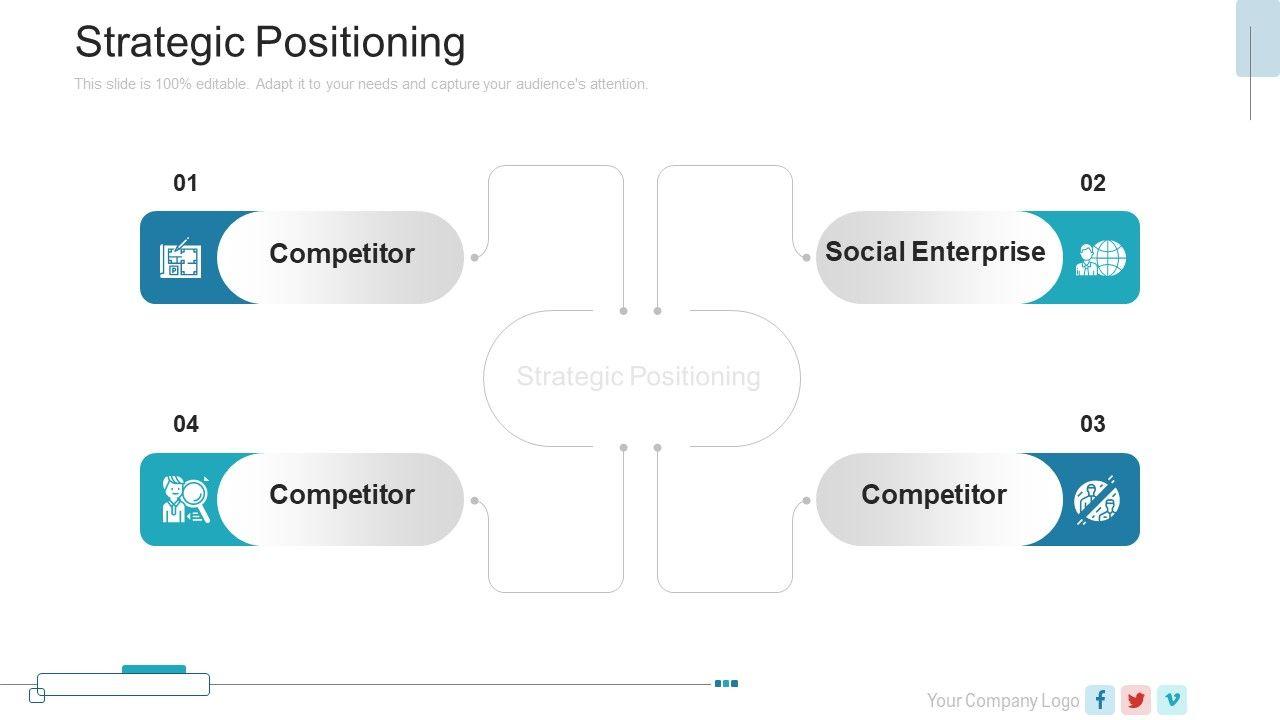 Strategic Positioning

This slide is 100% editable. Adapt it to your needs and capture your audience's attention.

01

Competitor

02

Social Enterprise

Strategic Positioning

04

Competitor

03

Competitor

Your Company Logo